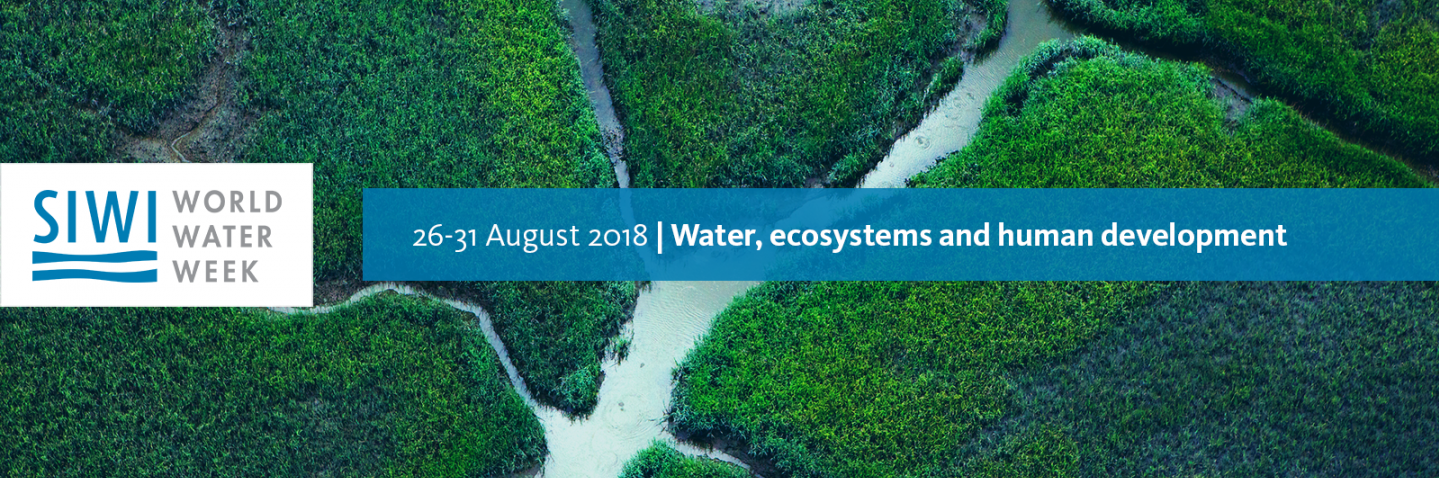 SIWI WORLD WATER WEEK

26-31 August 2018 | Water, ecosystems and human development